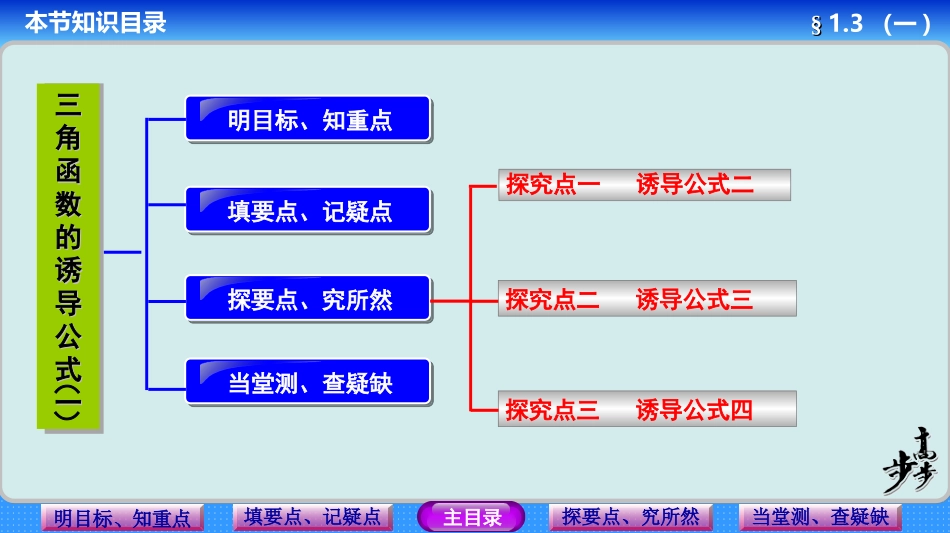 本节知识目录

§ 1.3 （一）

三角函数的诱导公式(一)

明目标、知重点

填要点、记疑点

探要点、究所然

当堂测、查疑缺

探究点一　诱导公式二

探究点二　诱导公式三

探究点三　诱导公式四

步步高

明目标、知重点　填要点、记疑点　主目录　探要点、究所然　当堂测、查疑缺